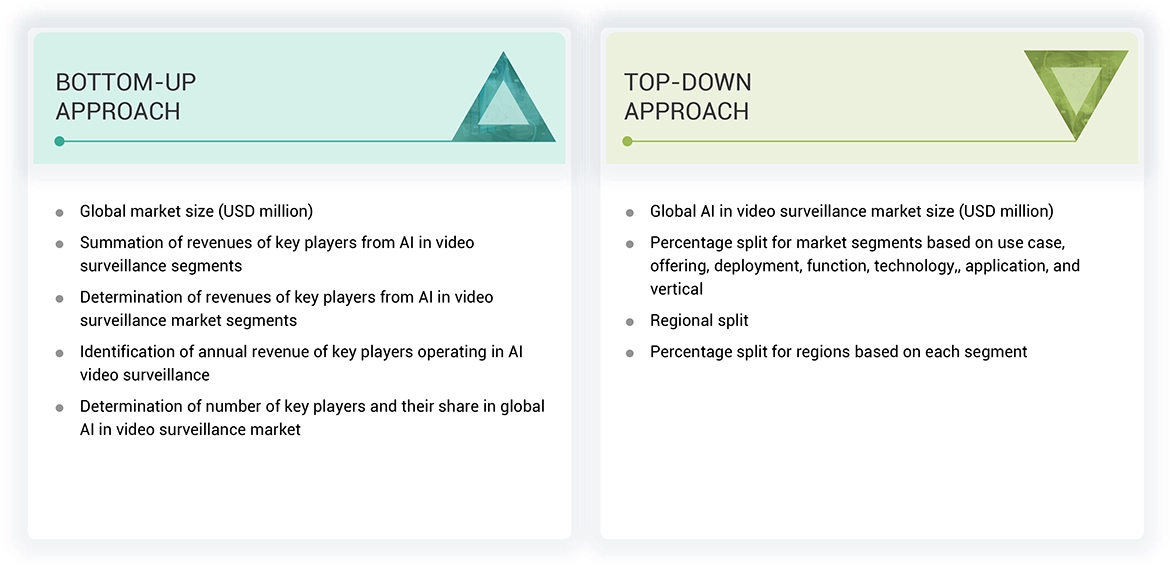 BOTTOM-UP APPROACH

- Global market size (USD million)
- Summation of revenues of key players from AI in video surveillance segments
- Determination of revenues of key players from AI in video surveillance market segments
- Identification of annual revenue of key players operating in AI video surveillance
- Determination of number of key players and their share in global AI in video surveillance market

TOP-DOWN APPROACH

- Global AI in video surveillance market size (USD million)
- Percentage split for market segments based on use case, offering, deployment, function, technology,, application, and vertical
- Regional split
- Percentage split for regions based on each segment